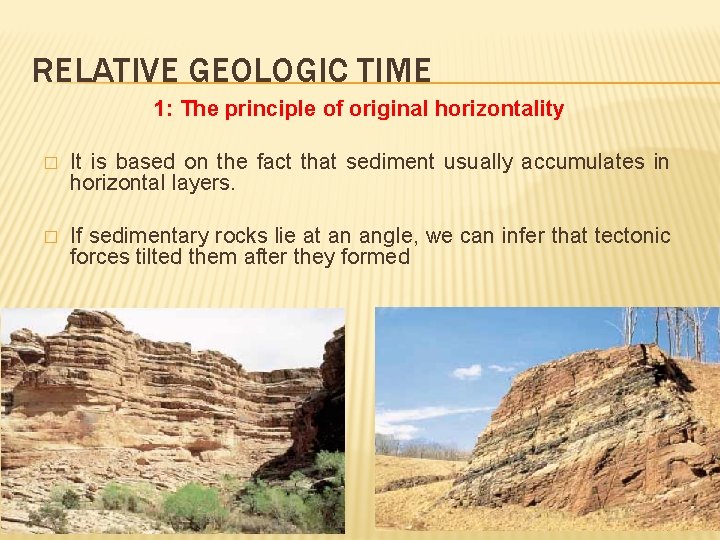 RELATIVE GEOLOGIC TIME

1: The principle of original horizontality

□ It is based on the fact that sediment usually accumulates in horizontal layers.

□ If sedimentary rocks lie at an angle, we can infer that tectonic forces tilted them after they formed